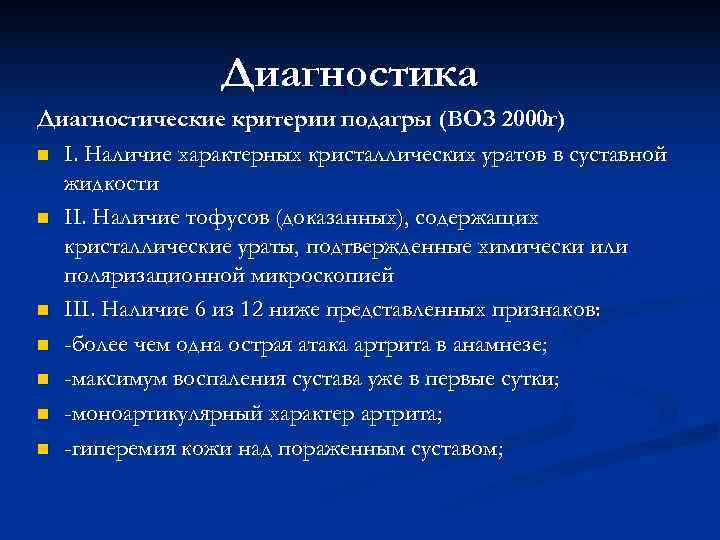 Диагностика

Диагностические критерии подагры (ВОЗ 2000г)

I. Наличие характерных кристаллических уратов в суставной жидкости

II. Наличие тофусов (доказанных), содержащих кристаллические ураты, подтвержденные химически или поляризационной микроскопией

III. Наличие 6 из 12 ниже представленных признаков:

-более чем одна острая атака артрита в анамнезе;

-максимум воспаления сустава уже в первые сутки;

-моноартикулярный характер артрита;

-гиперемия кожи над пораженным суставом;